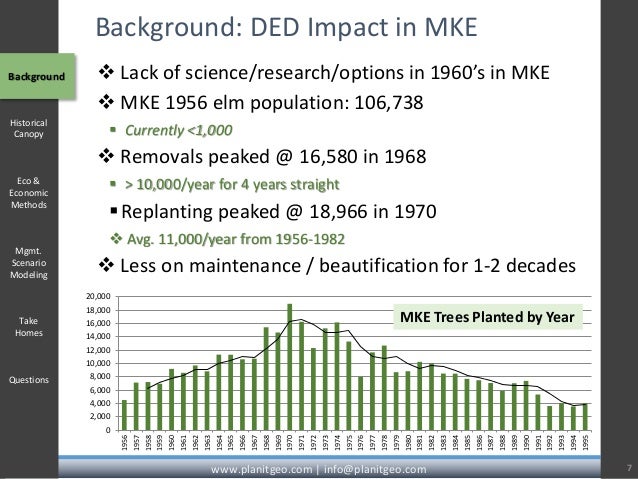 Background: DED Impact in MKE

Background

Historical Canopy

Eco & Economic Methods

Mgmt. Scenario Modeling

Take Homes

Questions

❖ Lack of science/research/options in 1960's in MKE

❖ MKE 1956 elm population: 106,738

▪ Currently <1,000

❖ Removals peaked @ 16,580 in 1968

▪ > 10,000/year for 4 years straight

▪ Replanting peaked @ 18,966 in 1970

❖ Avg. 11,000/year from 1956-1982

❖ Less on maintenance / beautification for 1-2 decades

MKE Trees Planted by Year

20,000
18,000
16,000
14,000
12,000
10,000
8,000
6,000
4,000
2,000
0

1956 1957 1958 1959 1960 1961 1962 1963 1964 1965 1966 1967 1968 1969 1970 1971 1972 1973 1974 1975 1976 1977 1978 1979 1980 1981 1982 1983 1984 1985 1986 1987 1988 1989 1990 1991 1992 1993 1994 1995

www.planitgeo.com | info@planitgeo.com

7